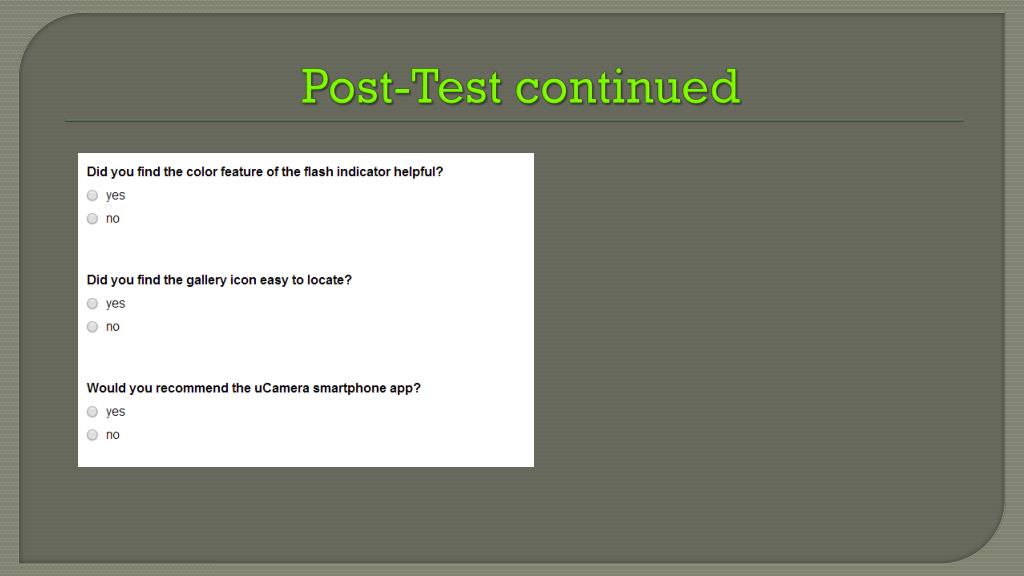 Post-Test continued

Did you find the color feature of the flash indicator helpful?
yes
no

Did you find the gallery icon easy to locate?
yes
no

Would you recommend the uCamera smartphone app?
yes
no